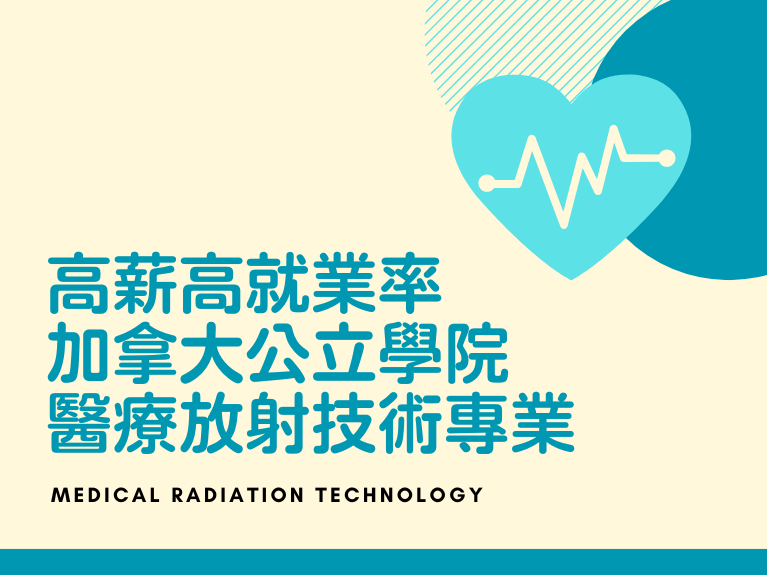 高薪高就業率
加拿大公立學院
醫療放射技術專業

MEDICAL RADIATION TECHNOLOGY